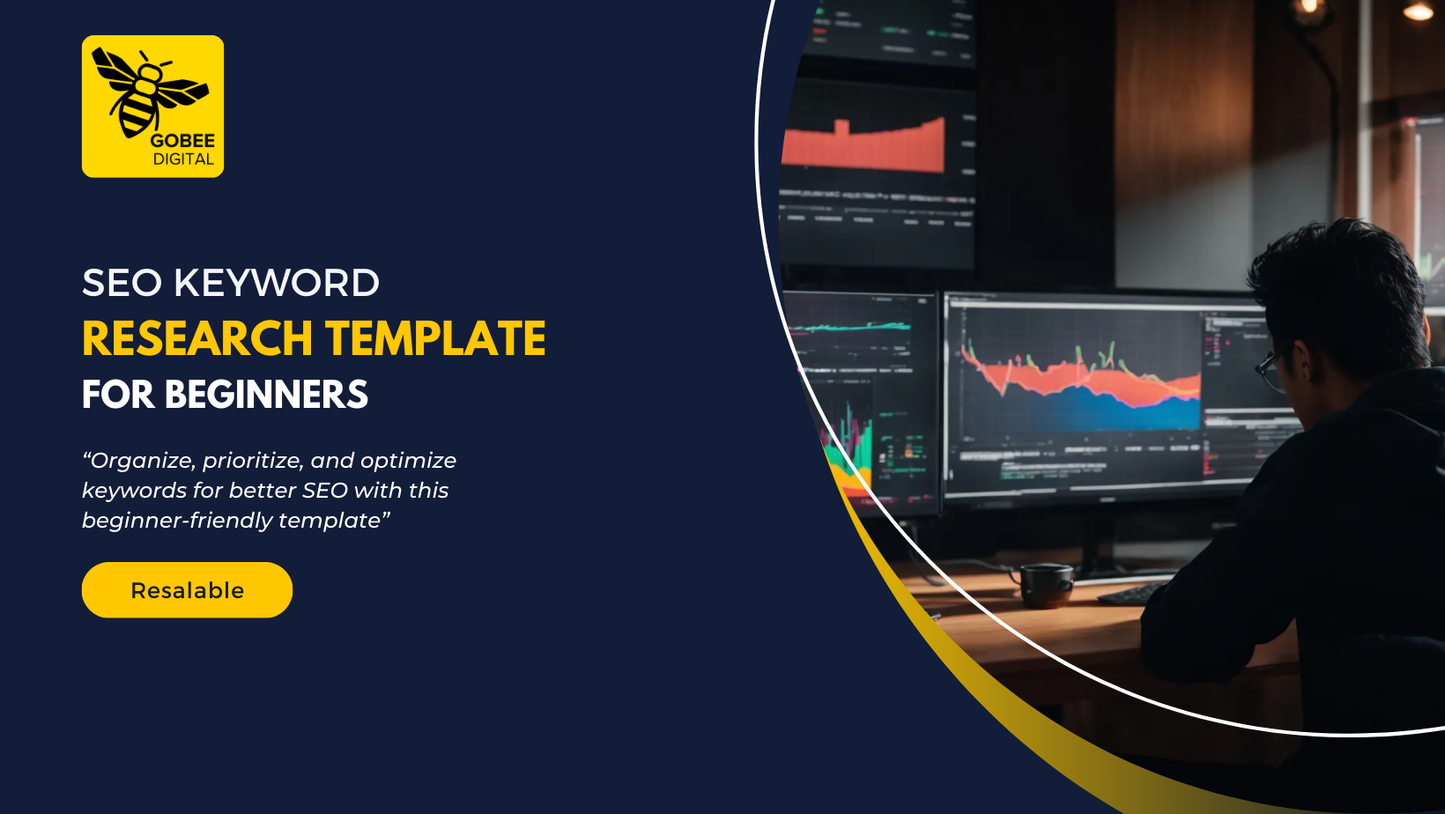 GOBEE
DIGITAL

SEO KEYWORD
RESEARCH TEMPLATE
FOR BEGINNERS

“Organize, prioritize, and optimize keywords for better SEO with this beginner-friendly template”

Resalable